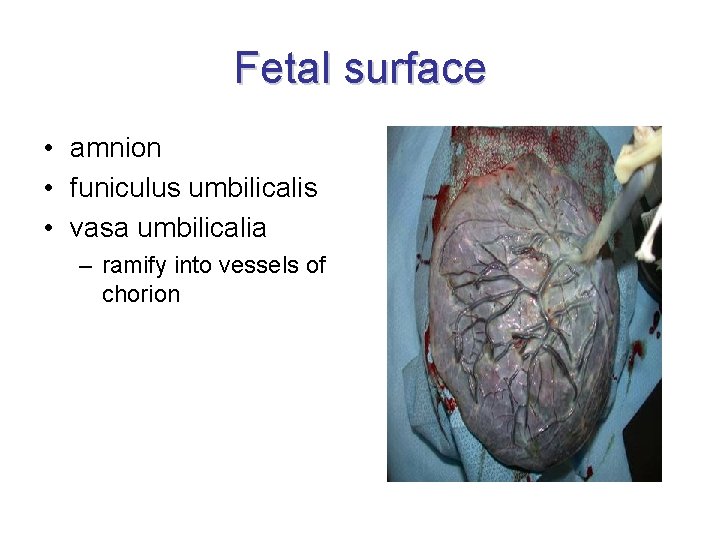 Fetal surface

• amnion
• funiculus umbilicalis
• vasa umbilicalia
– ramify into vessels of chorion